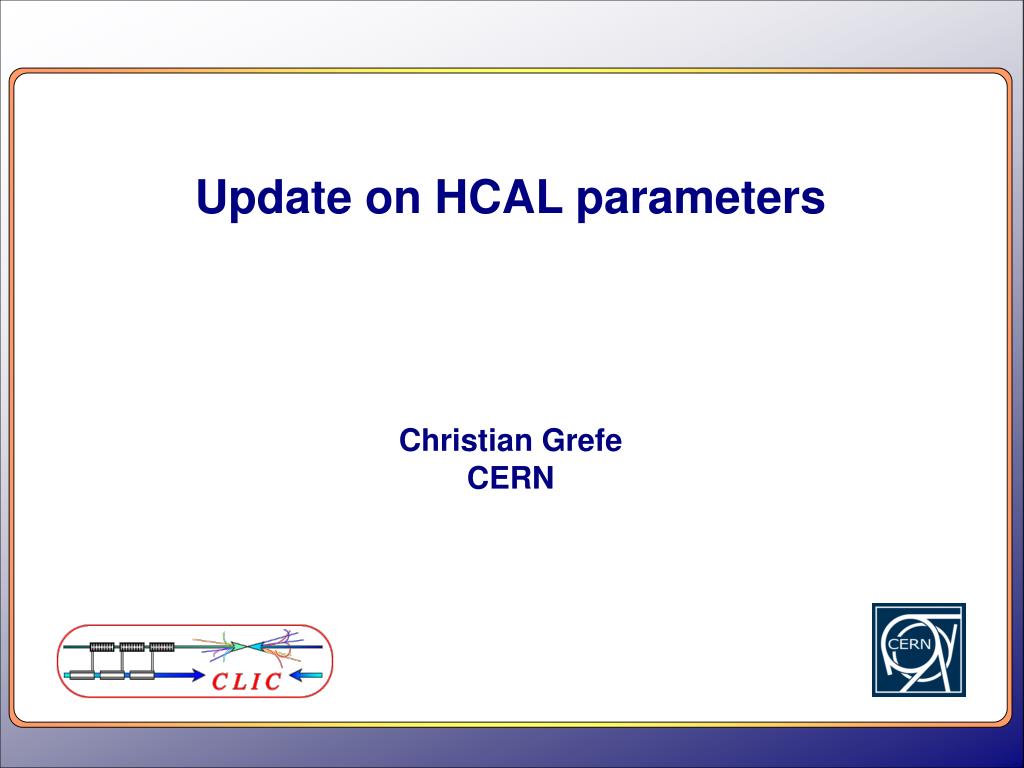 Update on HCAL parameters

Christian Grefe
CERN

CLIC

CERN